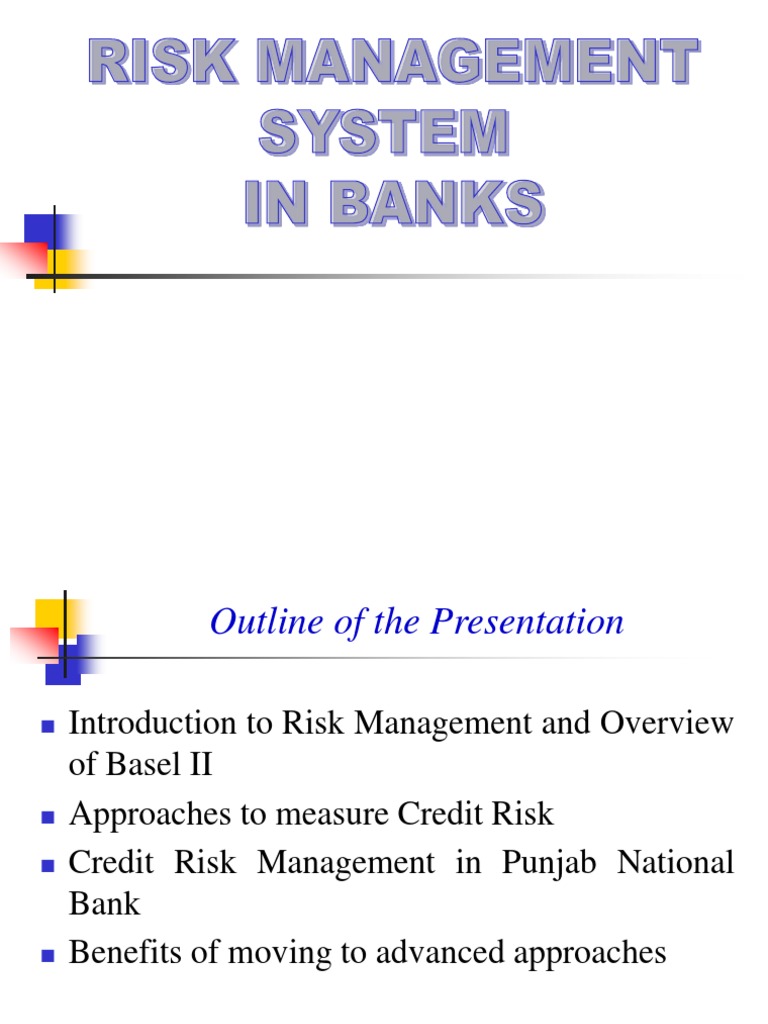 RISK MANAGEMENT SYSTEM IN BANKS

Outline of the Presentation

- Introduction to Risk Management and Overview of Basel II
- Approaches to measure Credit Risk
- Credit Risk Management in Punjab National Bank
- Benefits of moving to advanced approaches